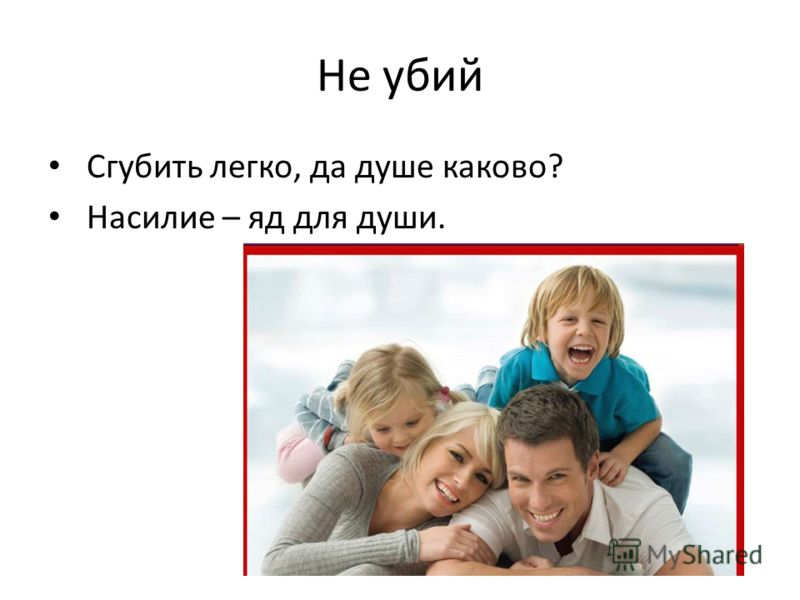 Не убий

• Сгубить легко, да душе каково?
• Насилие – яд для души.

MyShared